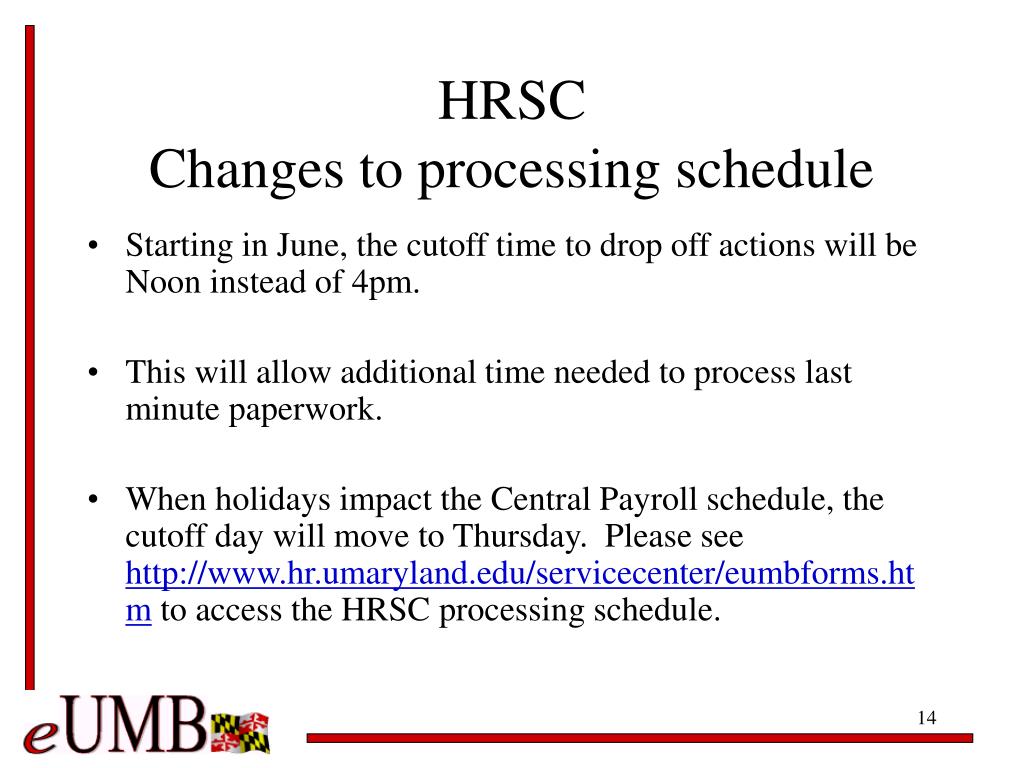 HRSC
Changes to processing schedule

• Starting in June, the cutoff time to drop off actions will be Noon instead of 4pm.

• This will allow additional time needed to process last minute paperwork.

• When holidays impact the Central Payroll schedule, the cutoff day will move to Thursday. Please see http://www.hr.umaryland.edu/servicecenter/eumbforms.htm to access the HRSC processing schedule.

eUMB

14